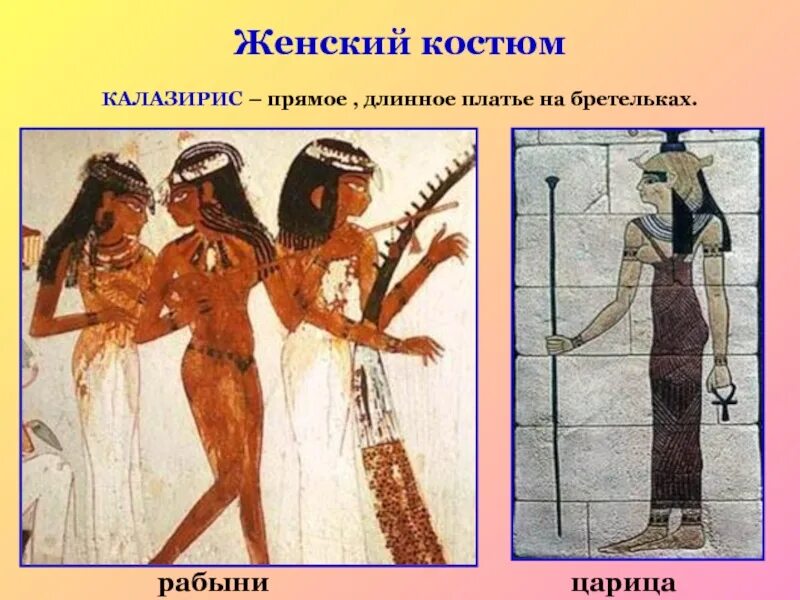 Женский костюм

КАЛАЗИРИС – прямое , длинное платье на бретельках.

рабыни

царица